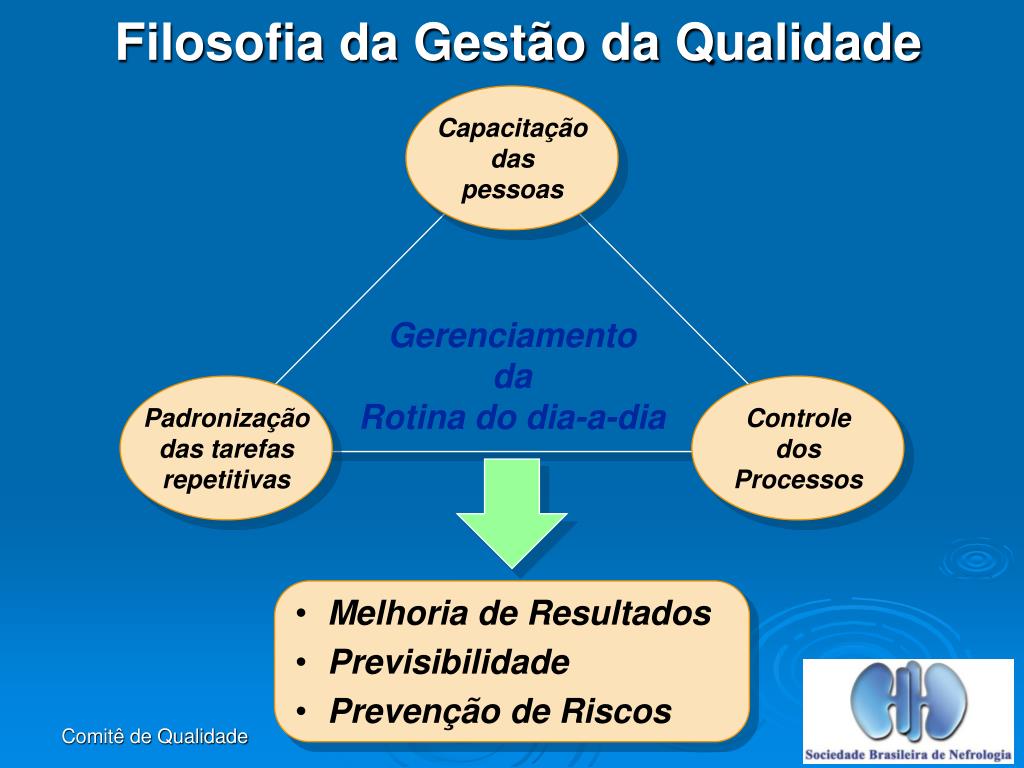 Filosofia da Gestão da Qualidade

Capacitação das pessoas

Gerenciamento da Rotina do dia-a-dia

Padronização das tarefas repetitivas

Controle dos Processos

• Melhoria de Resultados
• Previsibilidade
• Prevenção de Riscos

Comitê de Qualidade

Sociedade Brasileira de Nefrologia